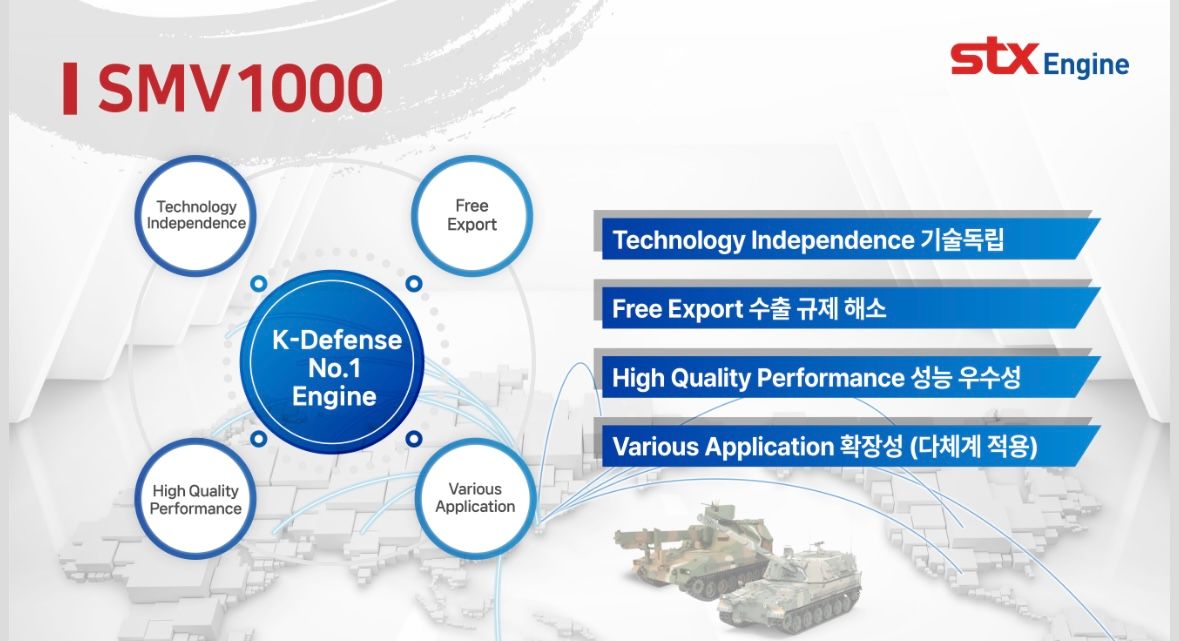 SMV1000

stx Engine

Technology Independence

Free Export

K-Defense No.1 Engine

High Quality Performance

Various Application

Technology Independence 기술독립

Free Export 수출 규제 해소

High Quality Performance 성능 우수성

Various Application 확장성 (다체계 적용)